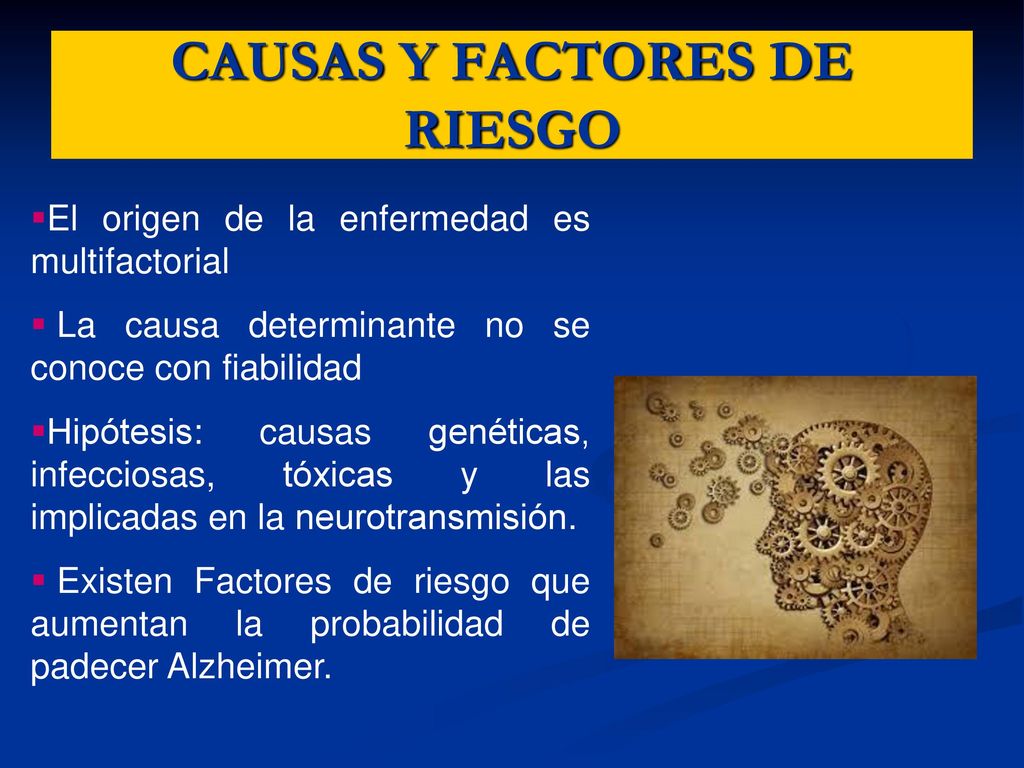 CAUSAS Y FACTORES DE RIESGO

▪El origen de la enfermedad es multifactorial

▪ La causa determinante no se conoce con fiabilidad

▪Hipótesis: causas genéticas, infecciosas, tóxicas y las implicadas en la neurotransmisión.

▪ Existen Factores de riesgo que aumentan la probabilidad de padecer Alzheimer.